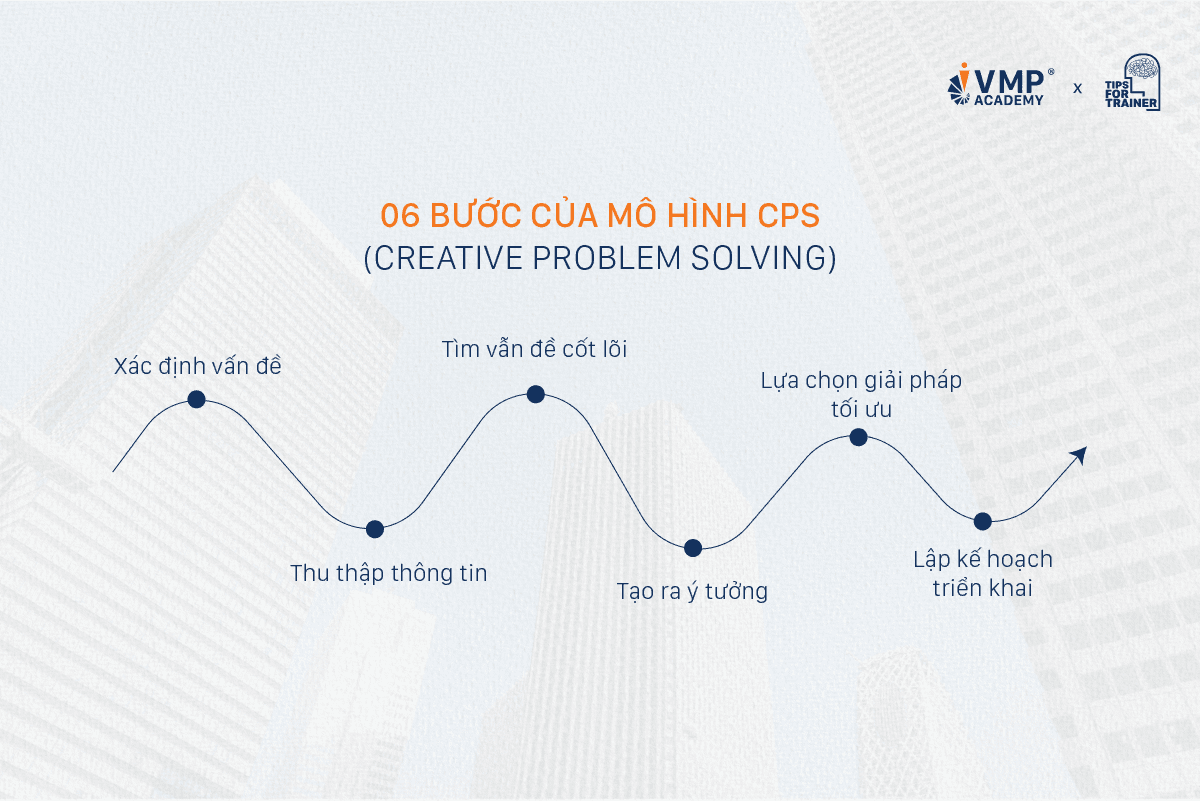 VMP® ACADEMY x TIPS FOR TRAINER

06 BƯỚC CỦA MÔ HÌNH CPS
(CREATIVE PROBLEM SOLVING)

Xác định vấn đề

Thu thập thông tin

Tìm vẫn đề cốt lõi

Tạo ra ý tưởng

Lựa chọn giải pháp tối ưu

Lập kế hoạch triển khai